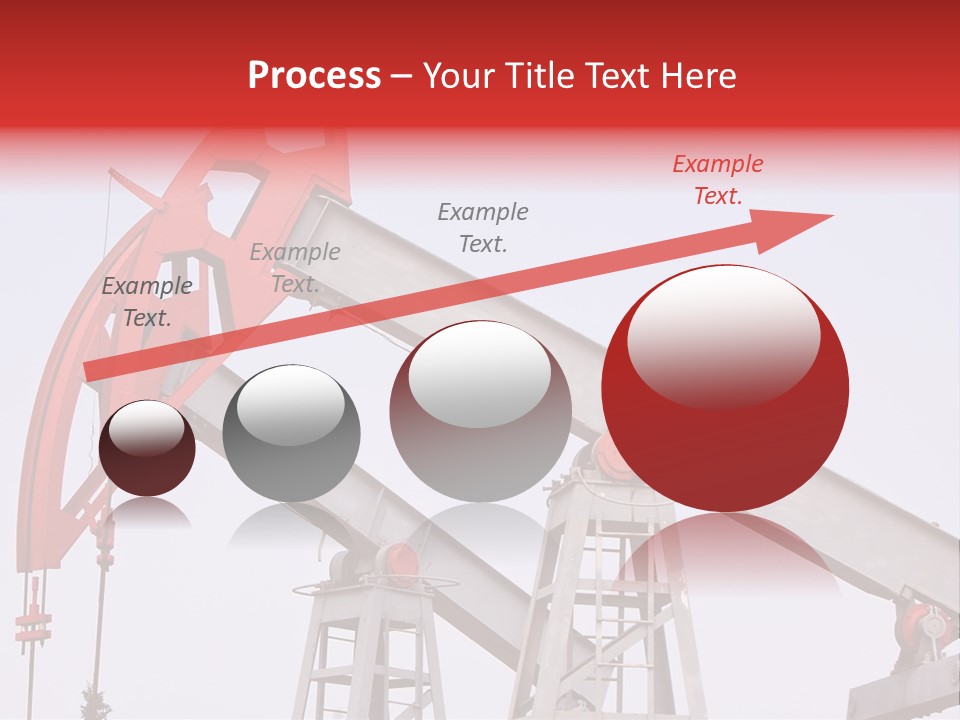 Process – Your Title Text Here

Example Text.

Example Text.

Example Text.

Example Text.